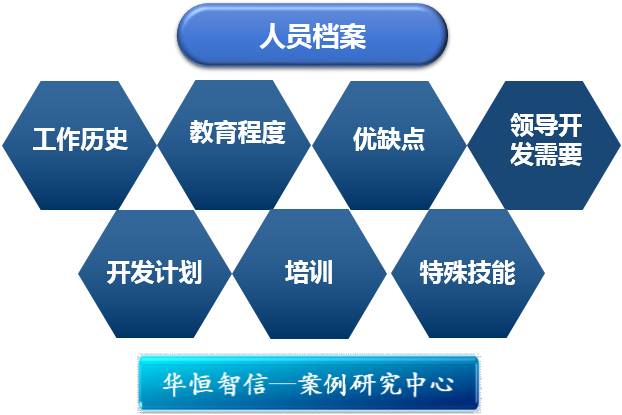 人员档案

工作历史

教育程度

优缺点

领导开发需要

开发计划

培训

特殊技能

华恒智信—案例研究中心